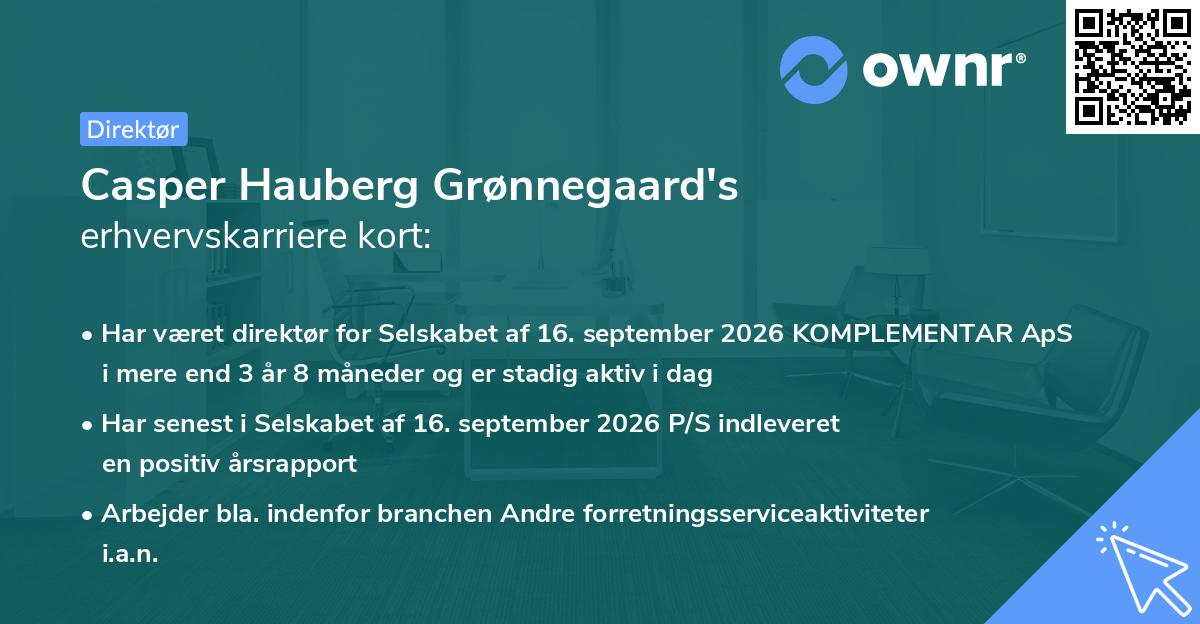 ownr®

Direktør

Casper Hauberg Grønnegaard's erhvervskarriere kort:

• Har været direktør for Selskabet af 16. september 2026 KOMPLEMENTAR ApS i mere end 3 år 8 måneder og er stadig aktiv i dag

• Har senest i Selskabet af 16. september 2026 P/S indleveret en positiv årsrapport

• Arbejder bla. indenfor branchen Andre forretningsserviceaktiviteter i.a.n.